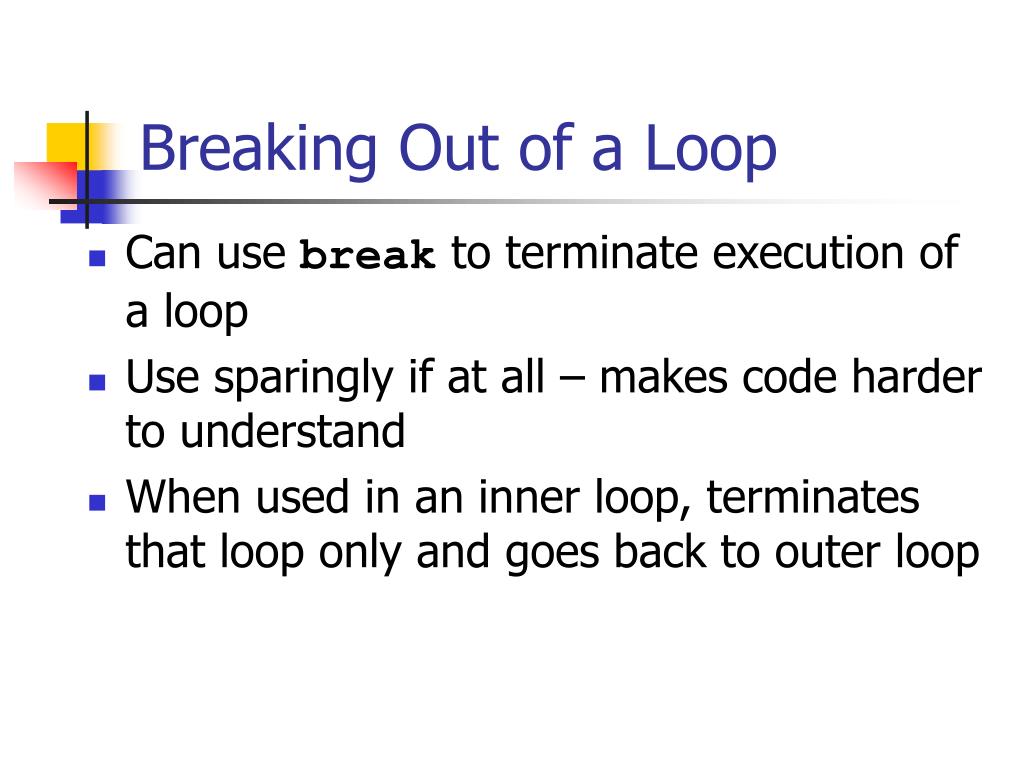 Breaking Out of a Loop

- Can use break to terminate execution of a loop
- Use sparingly if at all – makes code harder to understand
- When used in an inner loop, terminates that loop only and goes back to outer loop